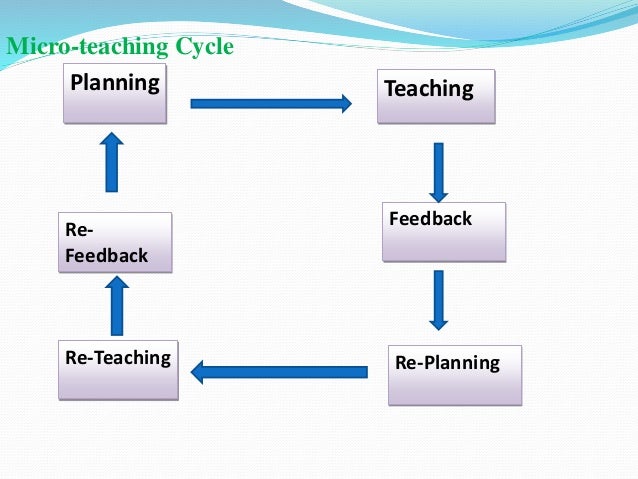 Micro-teaching Cycle

Planning

Teaching

Feedback

Re-Planning

Re-Teaching

Re-Feedback